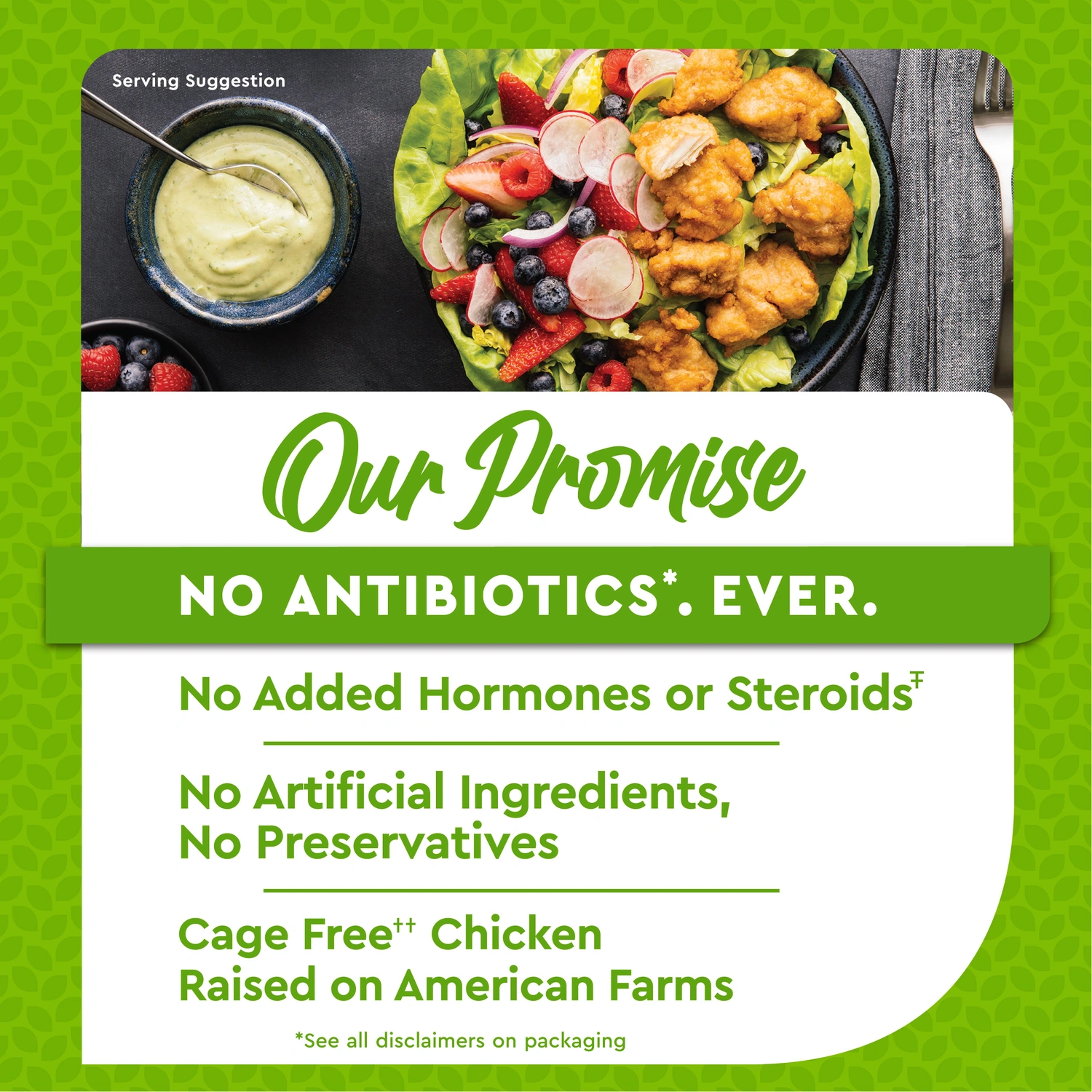 Serving Suggestion

Our Promise

NO ANTIBIOTICS*. EVER.

No Added Hormones or Steroids‡

No Artificial Ingredients, No Preservatives

Cage Free†† Chicken Raised on American Farms

*See all disclaimers on packaging